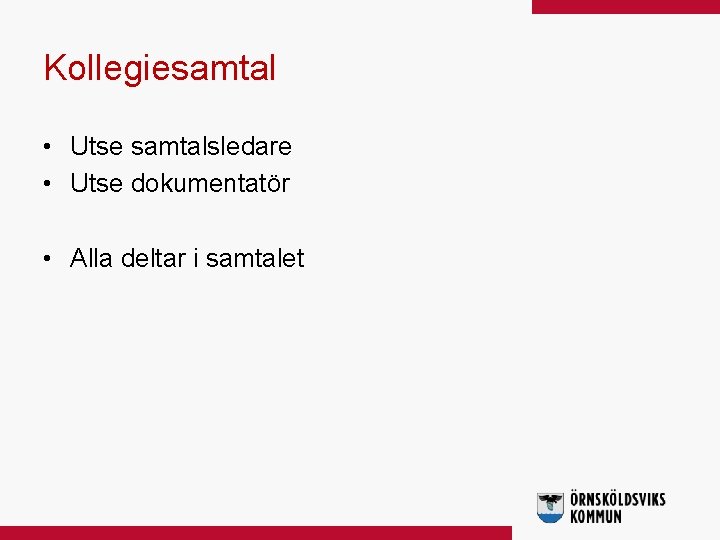 Kollegiesamtal

• Utse samtalsledare
• Utse dokumentatör

• Alla deltar i samtalet

ÖRNSKÖLDSVIKS KOMMUN